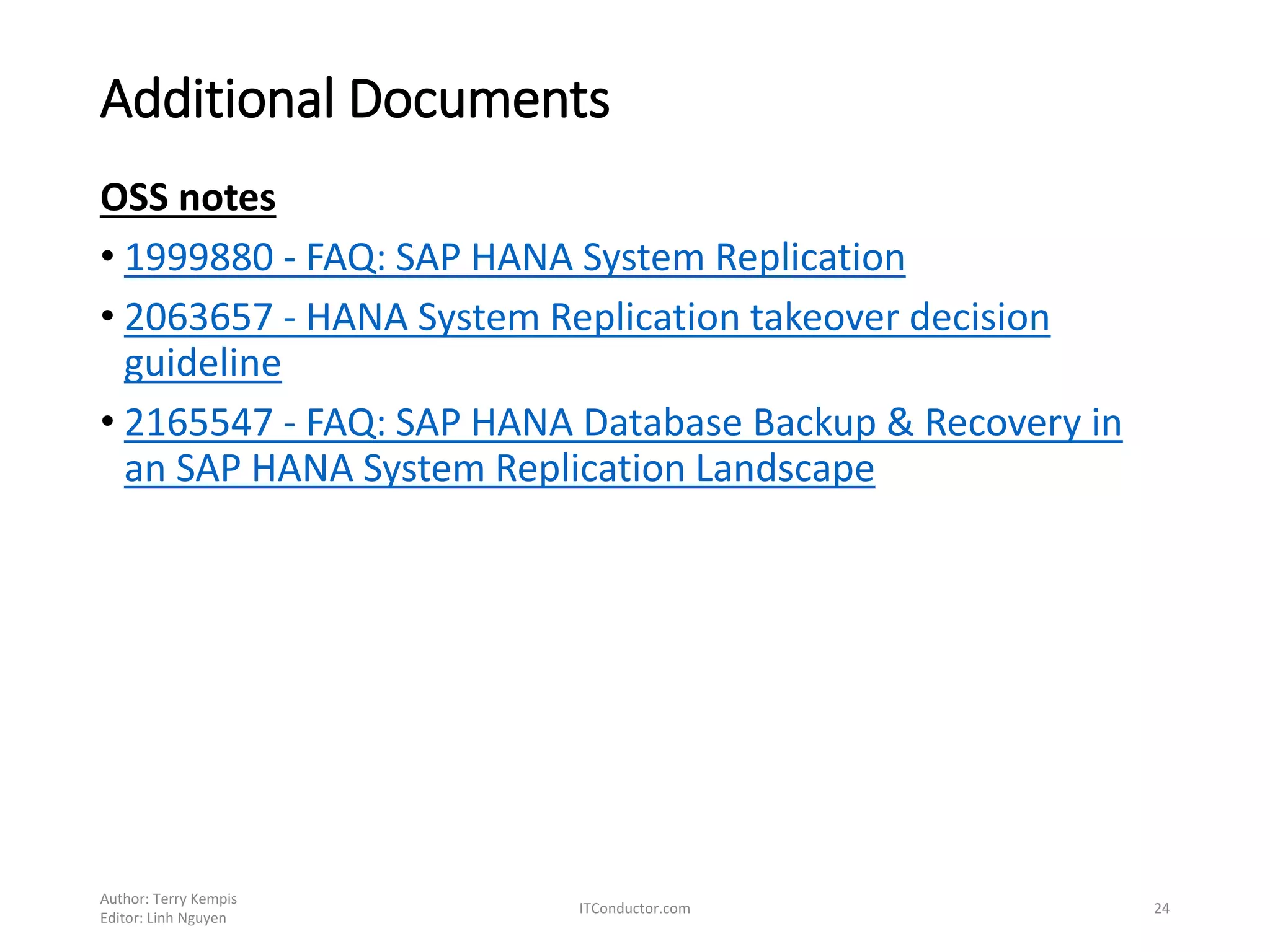 Additional Documents

OSS notes

• 1999880 - FAQ: SAP HANA System Replication
• 2063657 - HANA System Replication takeover decision guideline
• 2165547 - FAQ: SAP HANA Database Backup & Recovery in an SAP HANA System Replication Landscape

Author: Terry Kempis
Editor: Linh Nguyen

ITConductor.com

24